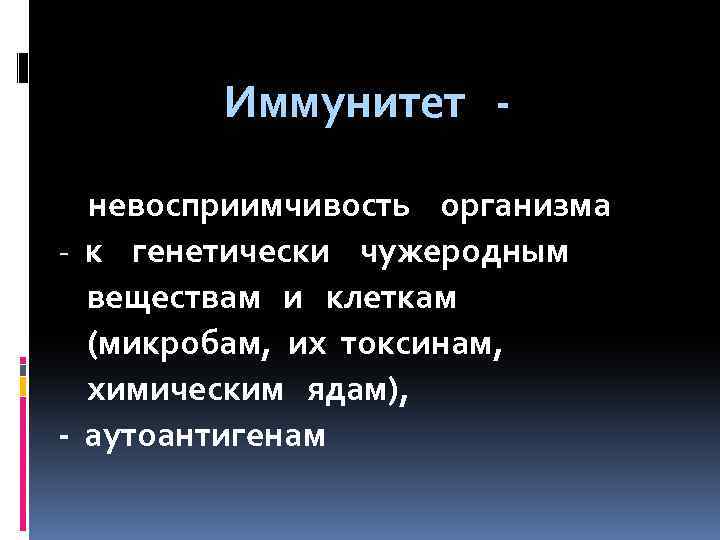 Иммунитет -

невосприимчивость организма
- к генетически чужеродным веществам и клеткам (микробам, их токсинам, химическим ядам),
- аутоантигенам